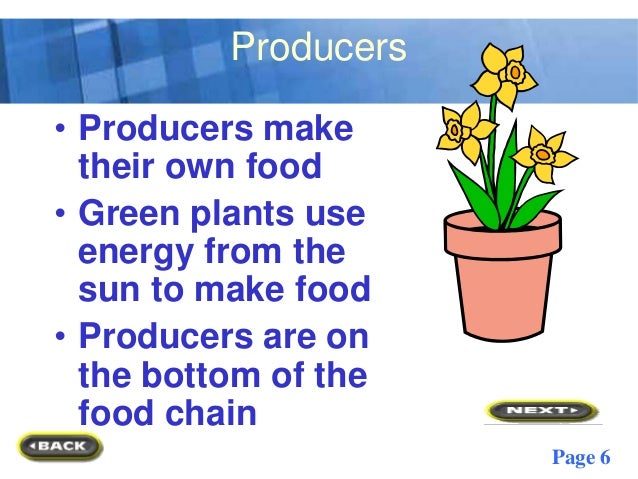 Producers

• Producers make their own food
• Green plants use energy from the sun to make food
• Producers are on the bottom of the food chain

NEXT

BACK

Page 6